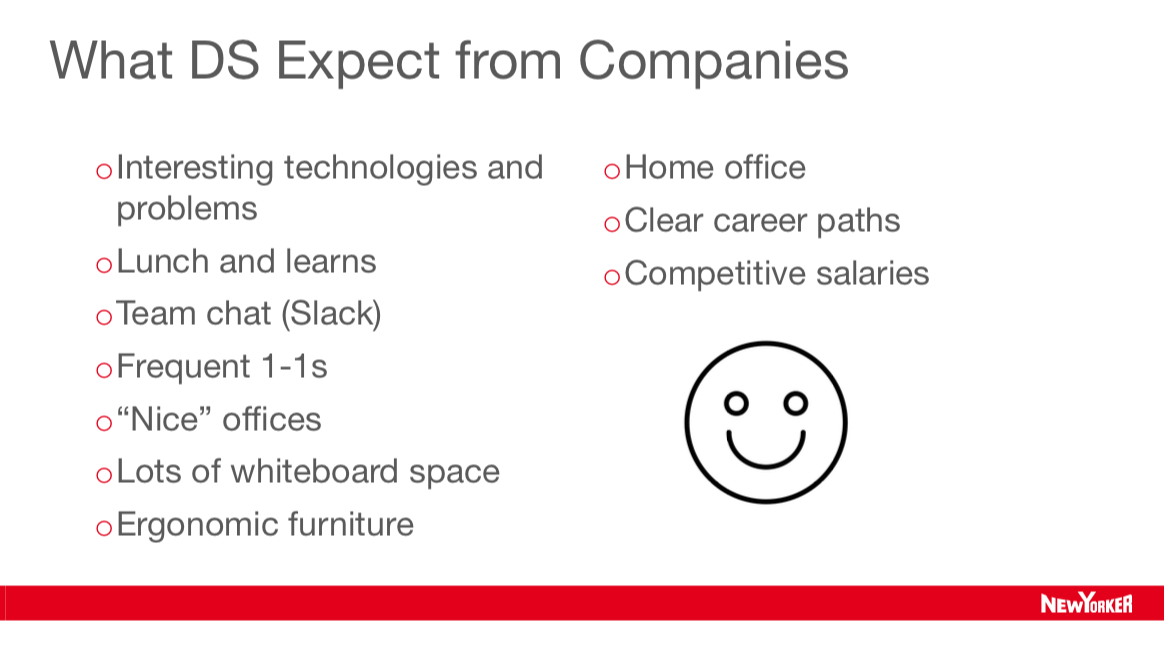 What DS Expect from Companies

o Interesting technologies and problems
o Lunch and learns
o Team chat (Slack)
o Frequent 1-1s
o “Nice” offices
o Lots of whiteboard space
o Ergonomic furniture

o Home office
o Clear career paths
o Competitive salaries

NEWYORKER